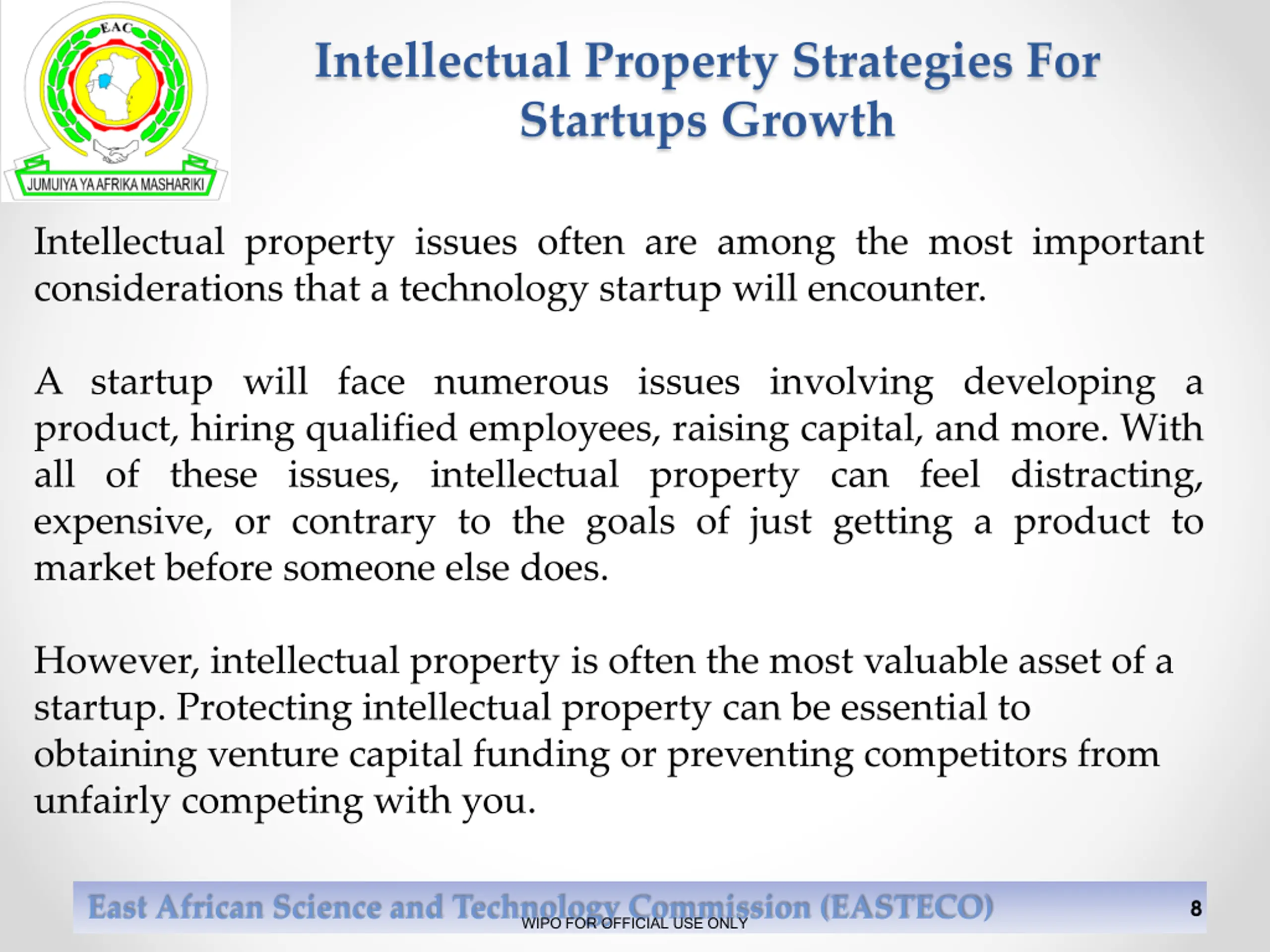 EAC

JUMUIYA YA AFRIKA MASHARIKI

Intellectual Property Strategies For Startups Growth

Intellectual property issues often are among the most important considerations that a technology startup will encounter.

A startup will face numerous issues involving developing a product, hiring qualified employees, raising capital, and more. With all of these issues, intellectual property can feel distracting, expensive, or contrary to the goals of just getting a product to market before someone else does.

However, intellectual property is often the most valuable asset of a startup. Protecting intellectual property can be essential to obtaining venture capital funding or preventing competitors from unfairly competing with you.

East African Science and Technology Commission (EASTECO)

WIPO FOR OFFICIAL USE ONLY

8